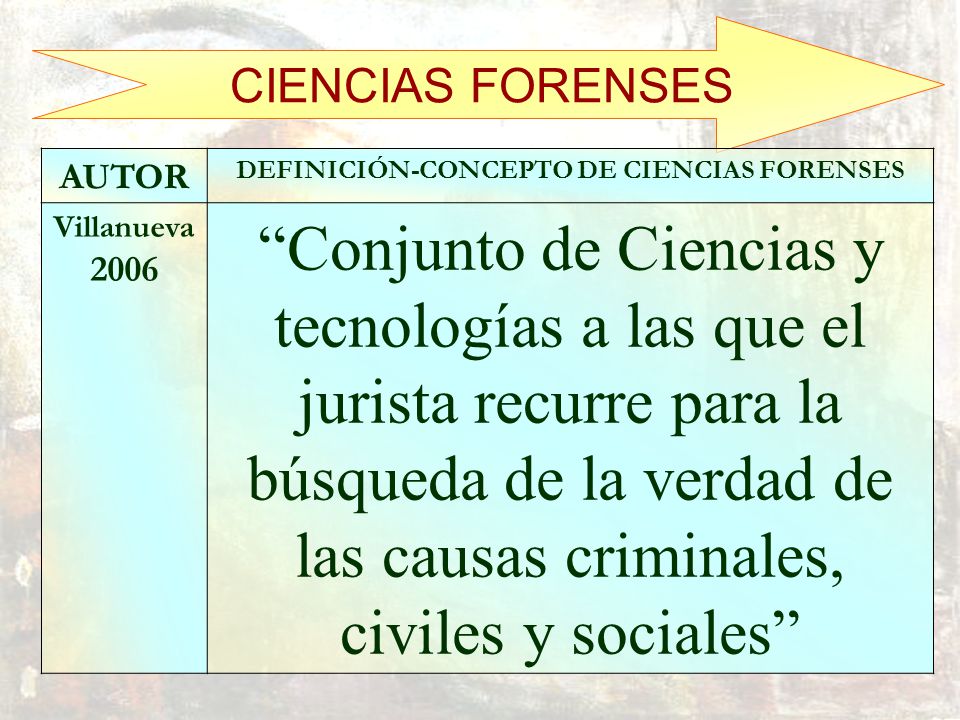 CIENCIAS FORENSES

| AUTOR | DEFINICIÓN-CONCEPTO DE CIENCIAS FORENSES |
|---|---|
| Villanueva 2006 | “Conjunto de Ciencias y tecnologías a las que el jurista recurre para la búsqueda de la verdad de las causas criminales, civiles y sociales” |